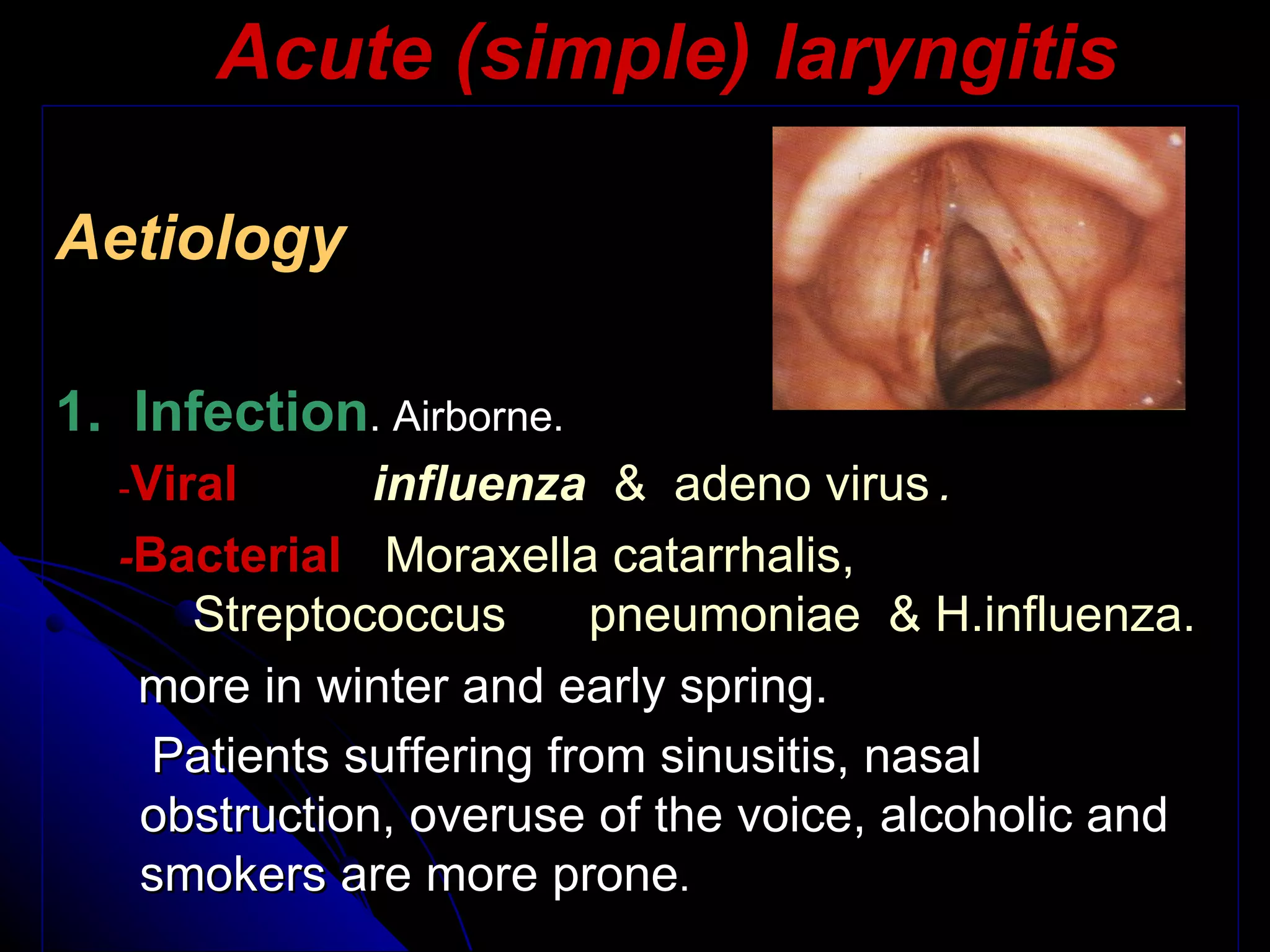 Acute (simple) laryngitis

Aetiology

1. Infection. Airborne.

-Viral influenza & adeno virus .

-Bacterial Moraxella catarrhalis, Streptococcus pneumoniae & H.influenza.

more in winter and early spring.

Patients suffering from sinusitis, nasal obstruction, overuse of the voice, alcoholic and smokers are more prone.